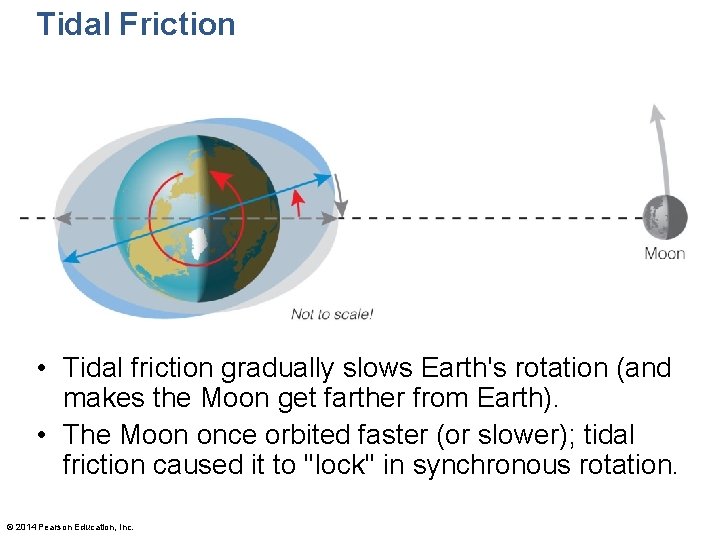 Tidal Friction

Moon

Not to scale!

• Tidal friction gradually slows Earth's rotation (and makes the Moon get farther from Earth).

• The Moon once orbited faster (or slower); tidal friction caused it to "lock" in synchronous rotation.

© 2014 Pearson Education, Inc.